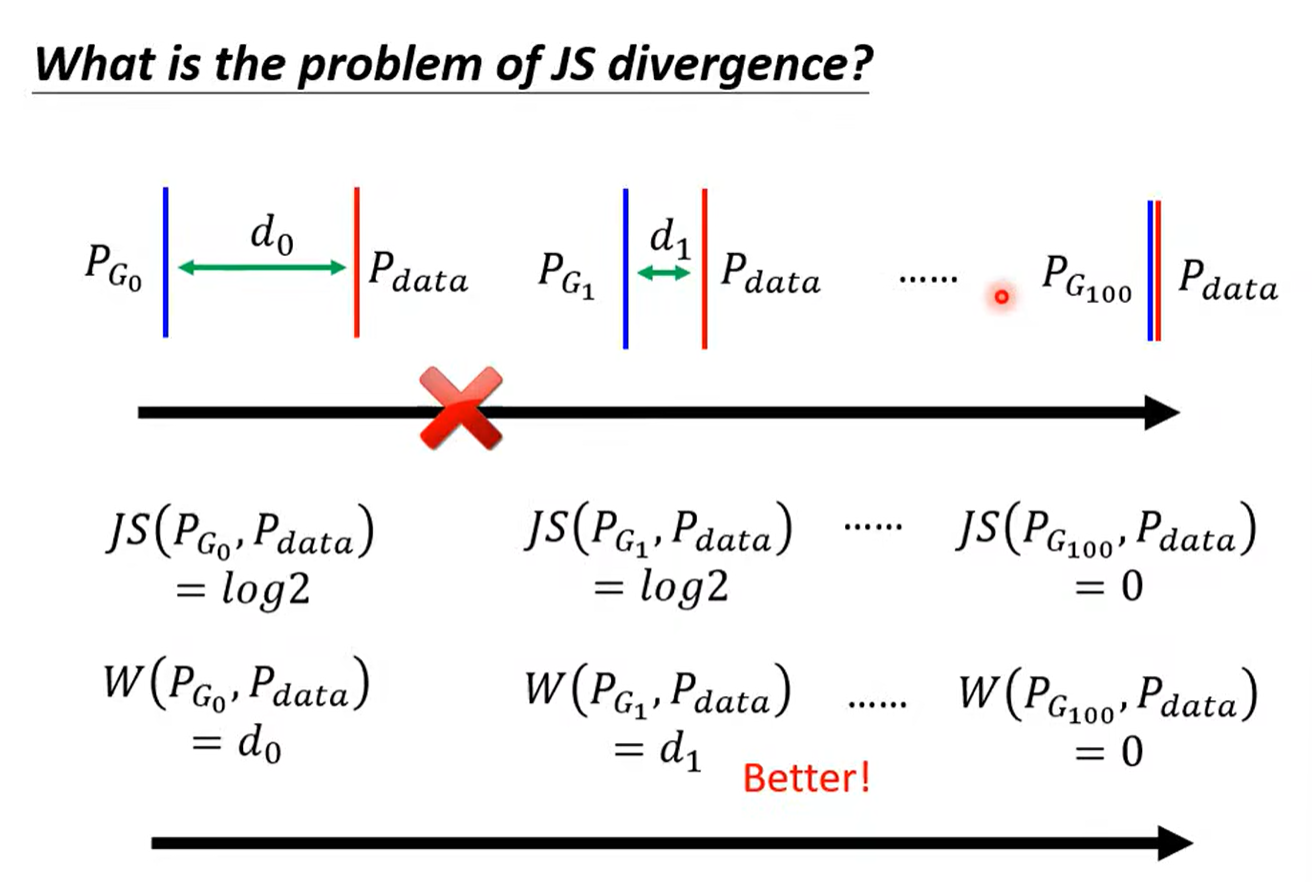 What is the problem of JS divergence?

$P_{G_0}$ $d_0$ $P_{data}$ $P_{G_1}$ $d_1$ $P_{data}$ ...... $P_{G_{100}}$ $P_{data}$

$JS(P_{G_0}, P_{data}) = log2$ $JS(P_{G_1}, P_{data}) = log2$ ...... $JS(P_{G_{100}}, P_{data}) = 0$

$W(P_{G_0}, P_{data}) = d_0$ $W(P_{G_1}, P_{data}) = d_1$ ...... $W(P_{G_{100}}, P_{data}) = 0$

Better!